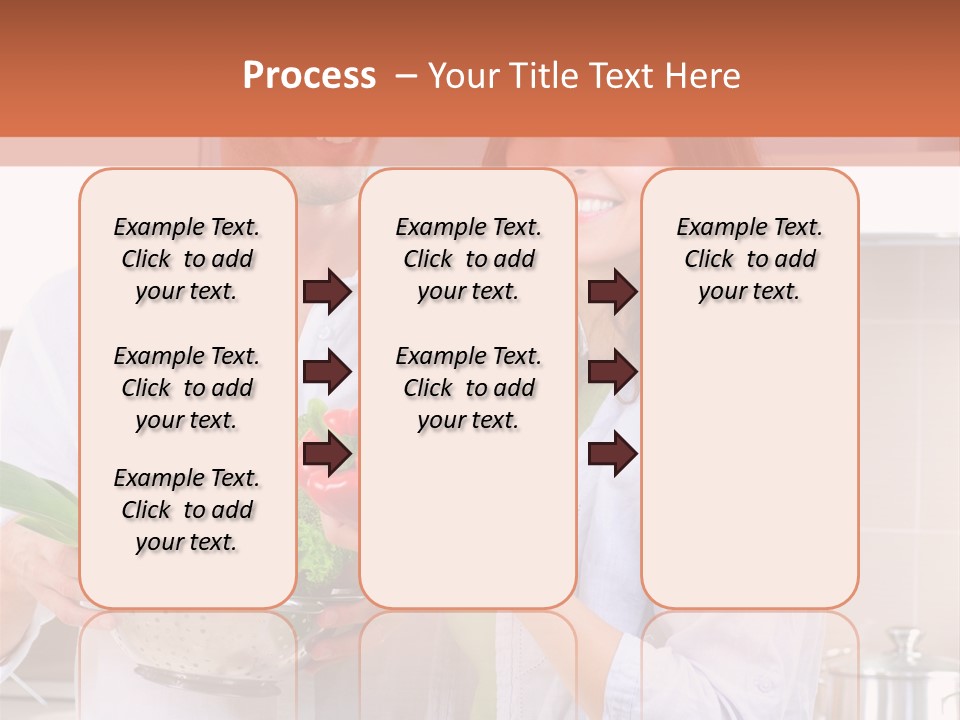 Process – Your Title Text Here

Example Text. Click to add your text.

Example Text. Click to add your text.

Example Text. Click to add your text.

Example Text. Click to add your text.

Example Text. Click to add your text.

Example Text. Click to add your text.